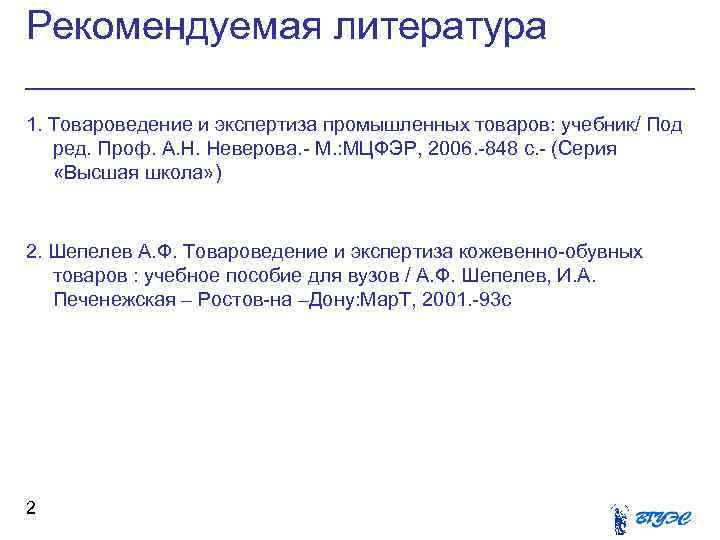 Рекомендуемая литература

1. Товароведение и экспертиза промышленных товаров: учебник/ Под ред. Проф. А.Н. Неверова.- М.:МЦФЭР, 2006.-848 с.- (Серия «Высшая школа»)

2. Шепелев А.Ф. Товароведение и экспертиза кожевенно-обувных товаров : учебное пособие для вузов / А.Ф. Шепелев, И.А. Печенежская – Ростов-на –Дону:МарТ, 2001.-93с

2

ВГУЭС